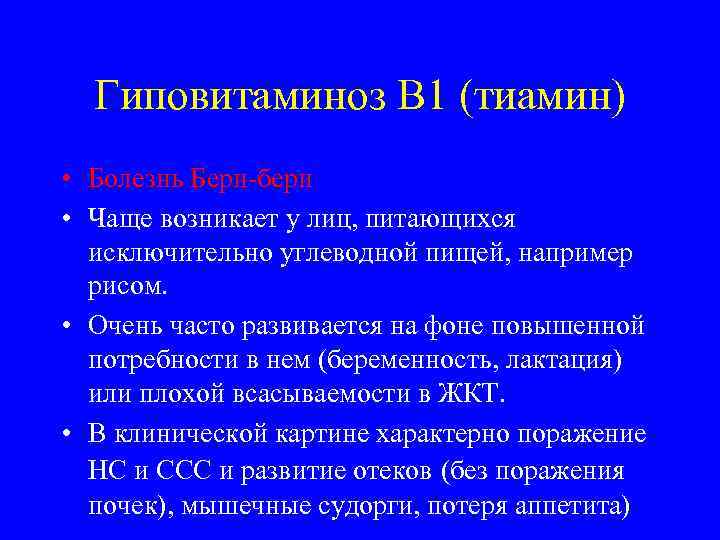 Гиповитаминоз В1 (тиамин)

• Болезнь Бери-бери
• Чаще возникает у лиц, питающихся исключительно углеводной пищей, например рисом.
• Очень часто развивается на фоне повышенной потребности в нем (беременность, лактация) или плохой всасываемости в ЖКТ.
• В клинической картине характерно поражение НС и ССС и развитие отеков (без поражения почек), мышечные судорги, потеря аппетита)